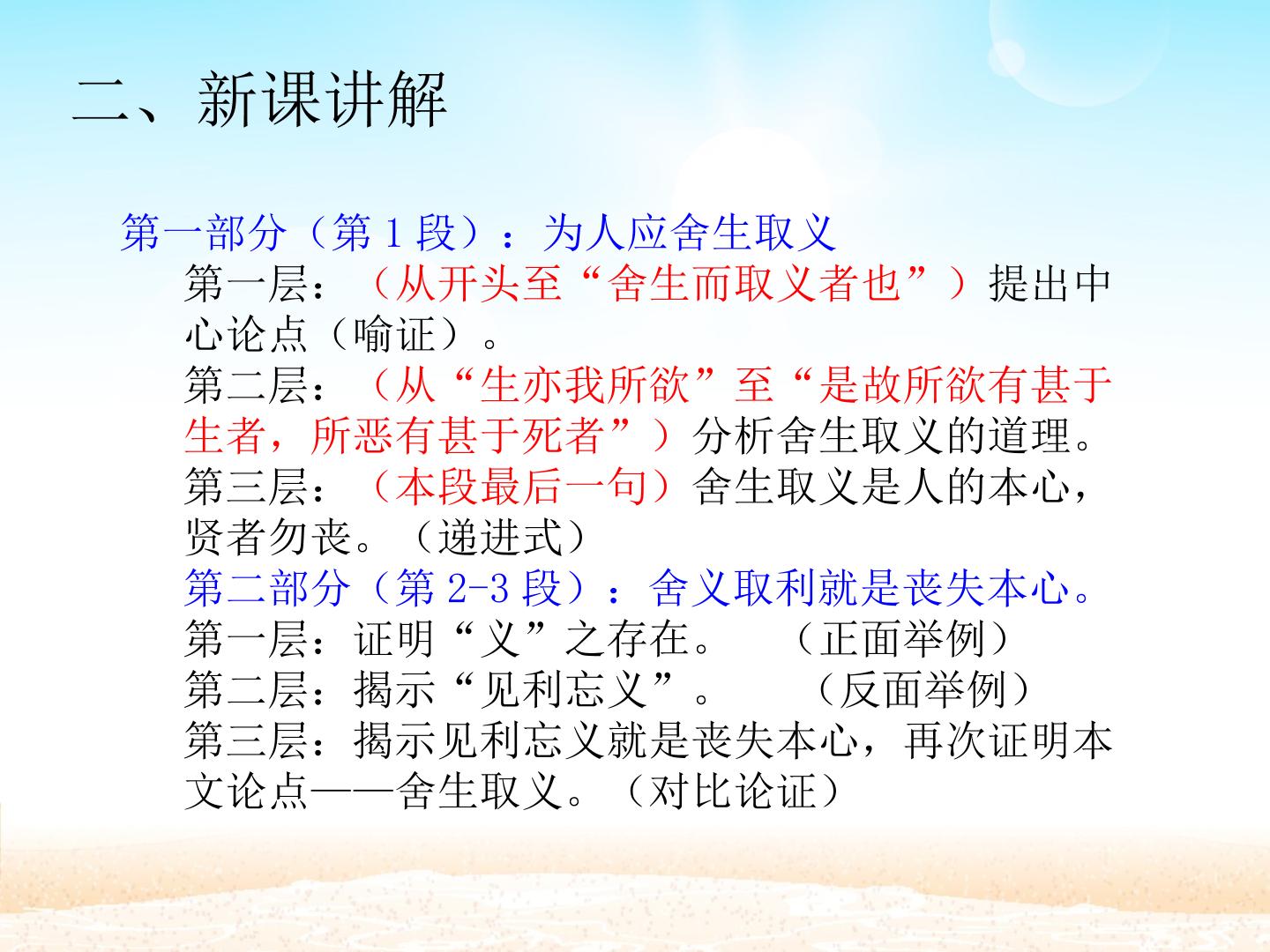 二、新课讲解

第一部分（第1段）：为人应舍生取义

第一层：（从开头至“舍生而取义者也”）提出中心论点（喻证）。

第二层：（从“生亦我所欲”至“是故所欲有甚于生者，所恶有甚于死者”）分析舍生取义的道理。

第三层：（本段最后一句）舍生取义是人的本心，贤者勿丧。（递进式）

第二部分（第2-3段）：舍义取利就是丧失本心。

第一层：证明“义”之存在。 （正面举例）

第二层：揭示“见利忘义”。 （反面举例）

第三层：揭示见利忘义就是丧失本心，再次证明本文论点——舍生取义。（对比论证）